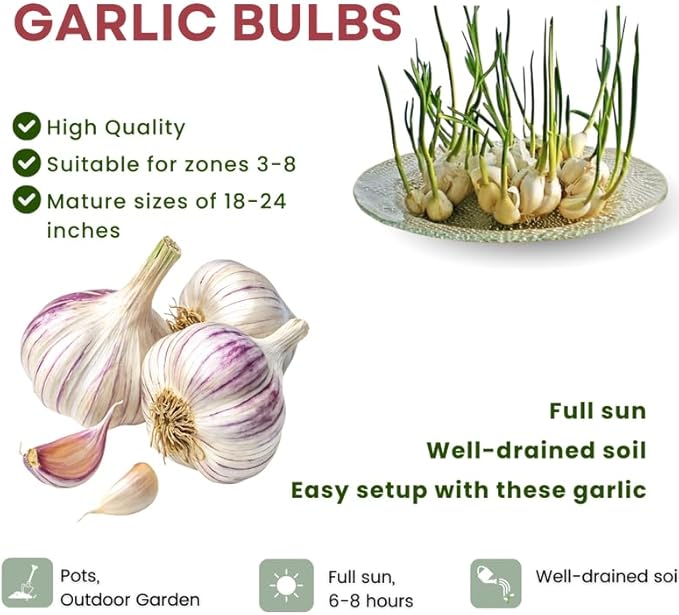 GARLIC BULBS

High Quality
Suitable for zones 3-8
Mature sizes of 18-24 inches

Full sun
Well-drained soil
Easy setup with these garlic

Pots,
Outdoor Garden

Full sun,
6-8 hours

Well-drained soi